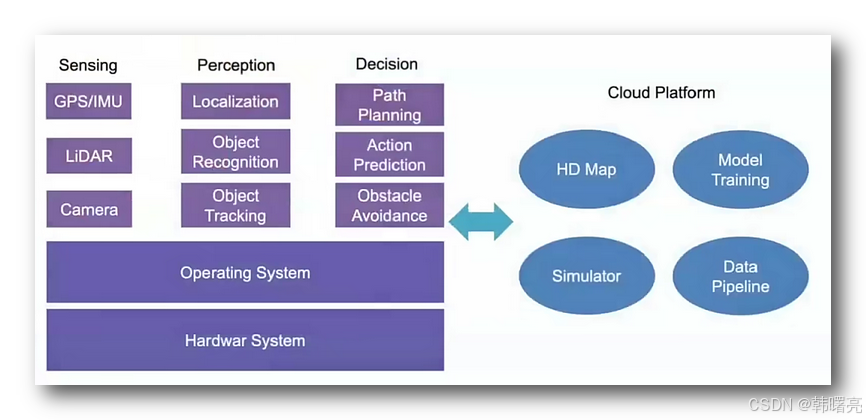 Sensing

GPS/IMU

LiDAR

Camera

Perception

Localization

Object Recognition

Object Tracking

Decision

Path Planning

Action Prediction

Obstacle Avoidance

Operating System

Hardwar System

Cloud Platform

HD Map

Model Training

Simulator

Data Pipeline

CSDN @韩曙亮